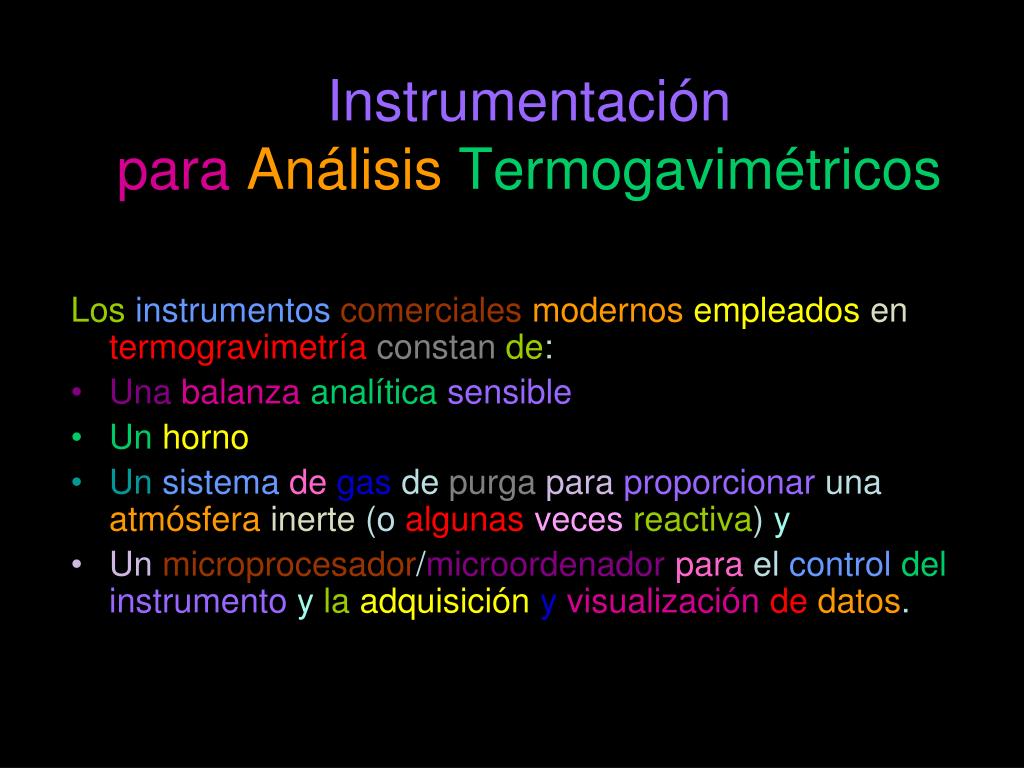 Instrumentación
para Análisis Termogavimétricos

Los instrumentos comerciales modernos empleados en termogravimetría constan de:

• Una balanza analítica sensible
• Un horno
• Un sistema de gas de purga para proporcionar una atmósfera inerte (o algunas veces reactiva) y
• Un microprocesador/microordenador para el control del instrumento y la adquisición y visualización de datos.